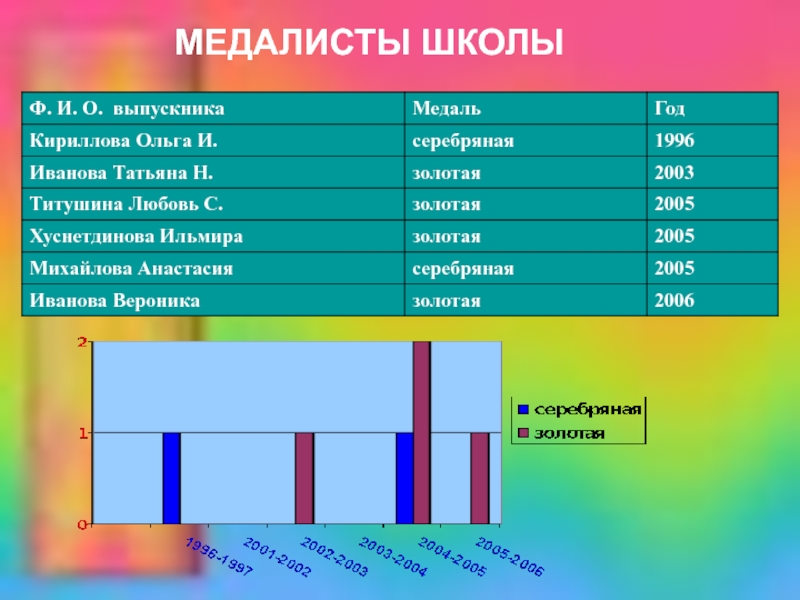 МЕДАЛИСТЫ ШКОЛЫ

| Ф. И. О. выпускника | Медаль | Год |
|---|---|---|
| Кириллова Ольга И. | серебряная | 1996 |
| Иванова Татьяна Н. | золотая | 2003 |
| Титушина Любовь С. | золотая | 2005 |
| Хуснетдинова Ильмира | золотая | 2005 |
| Михайлова Анастасия | серебряная | 2005 |
| Иванова Вероника | золотая | 2006 |

2
1
0
1996-1997
2001-2002
2002-2003
2003-2004
2004-2005
2005-2006
серебряная
золотая